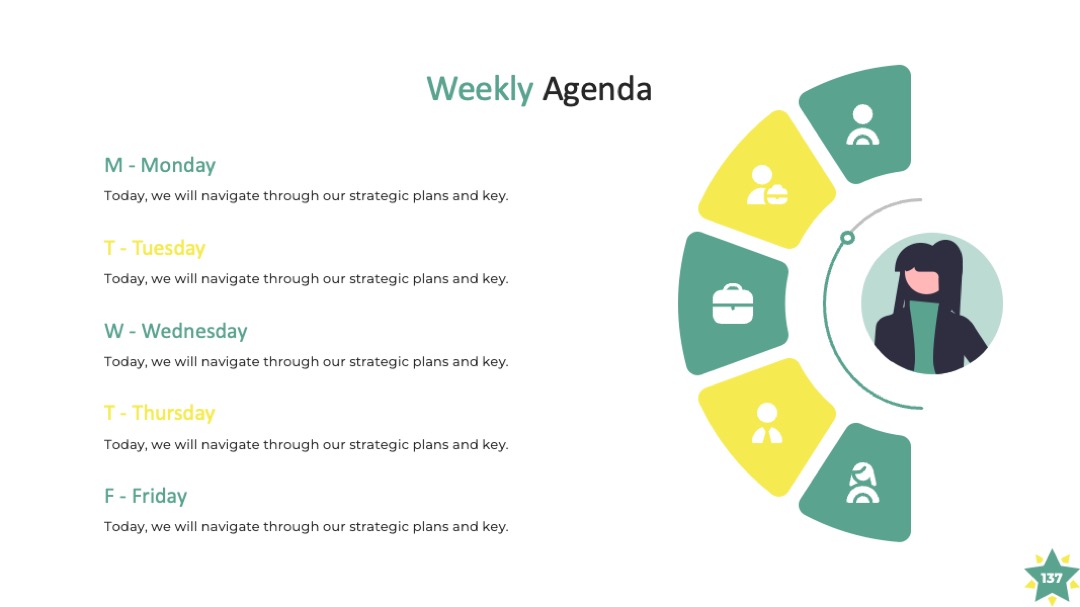 Weekly Agenda

M - Monday
Today, we will navigate through our strategic plans and key.

T - Tuesday
Today, we will navigate through our strategic plans and key.

W - Wednesday
Today, we will navigate through our strategic plans and key.

T - Thursday
Today, we will navigate through our strategic plans and key.

F - Friday
Today, we will navigate through our strategic plans and key.

137